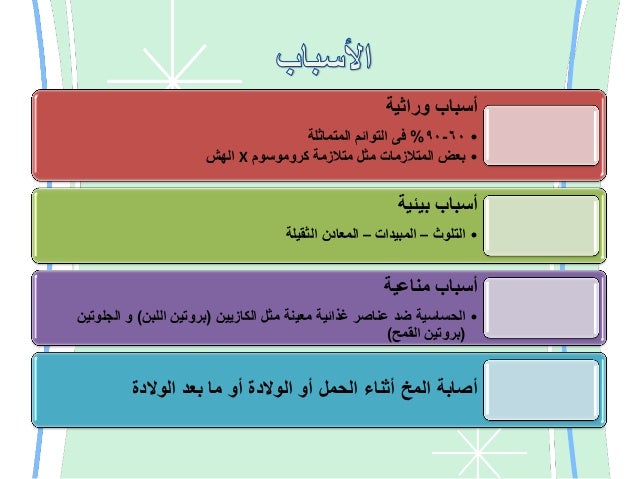 الأسباب

أسباب وراثية

• ٦٠-٩٠% فى التوائم المتماثلة
• بعض المتلازمات مثل متلازمة كروموسوم X الهش

أسباب بيئية

• التلوث – المبيدات – المعادن الثقيلة

أسباب مناعية

• الحساسية ضد عناصر غذائية معينة مثل الكازيين (بروتين اللبن) و الجلوتين (بروتين القمح)

أصابة المخ أثناء الحمل أو الولادة أو ما بعد الولادة